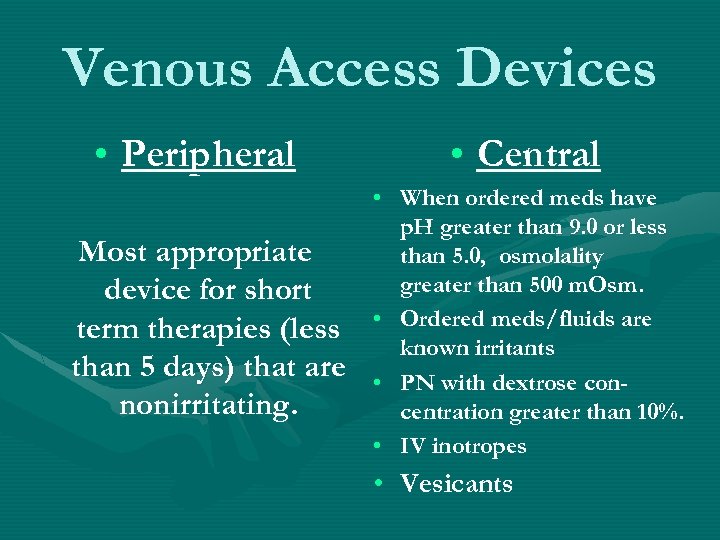 Venous Access Devices

• Peripheral

Most appropriate device for short term therapies (less than 5 days) that are nonirritating.

• Central

• When ordered meds have pH greater than 9.0 or less than 5.0, osmolality greater than 500 mOsm.
• Ordered meds/fluids are known irritants
• PN with dextrose concentration greater than 10%.
• IV inotropes
• Vesicants